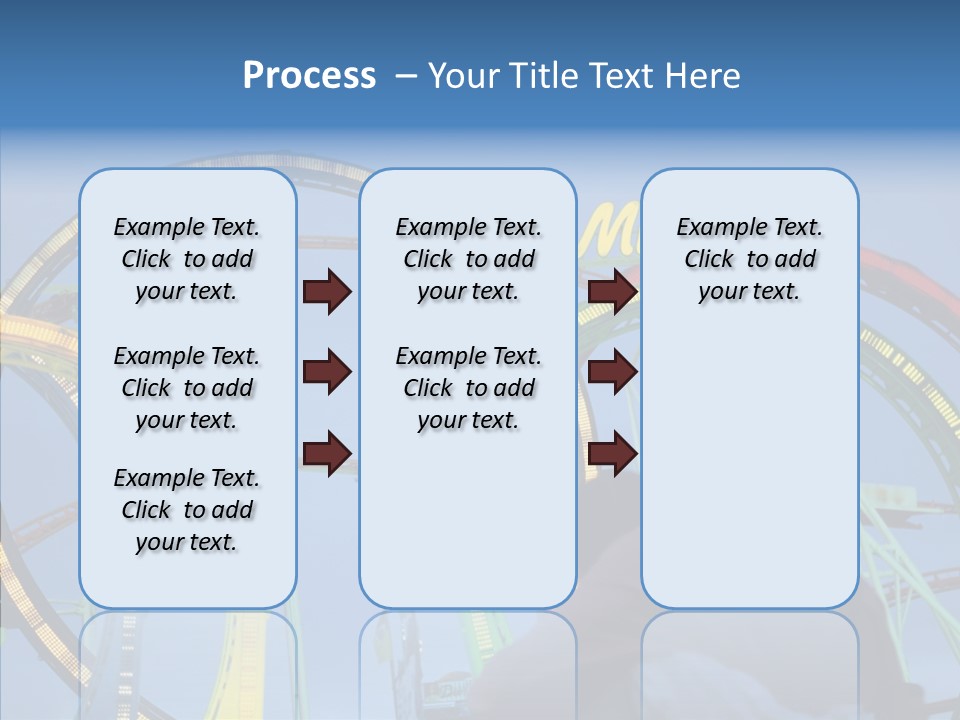 Process – Your Title Text Here

Example Text. Click to add your text.

Example Text. Click to add your text.

Example Text. Click to add your text.

Example Text. Click to add your text.

Example Text. Click to add your text.

Example Text. Click to add your text.